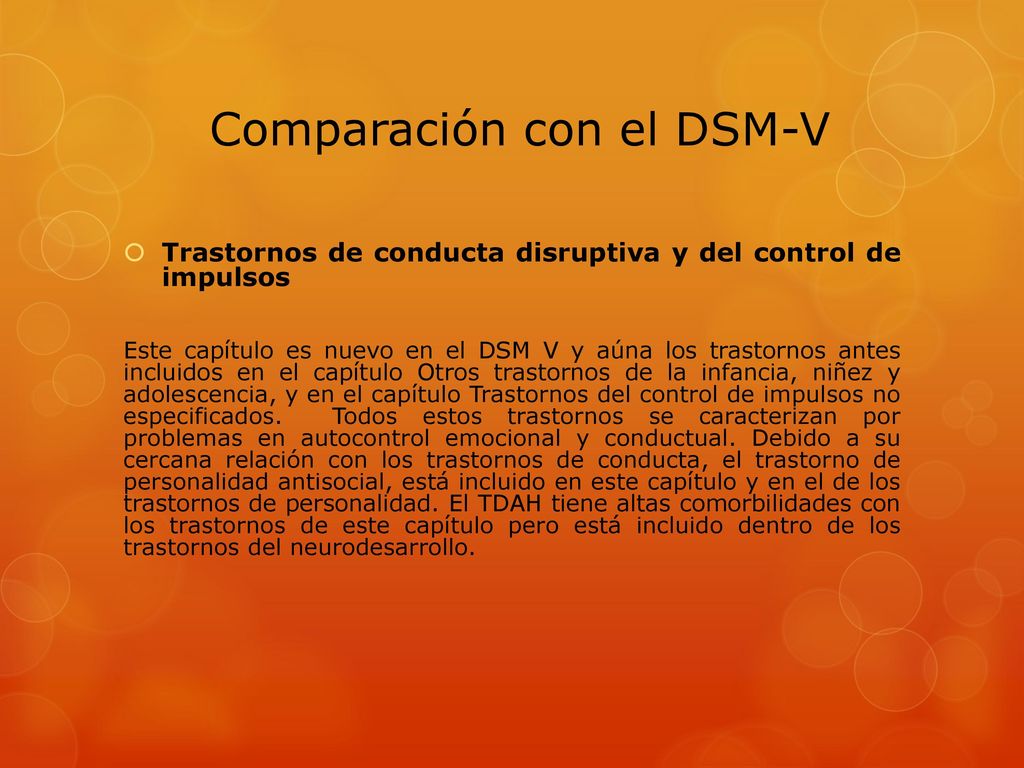 Comparación con el DSM-V

Trastornos de conducta disruptiva y del control de impulsos

Este capítulo es nuevo en el DSM V y aúna los trastornos antes incluidos en el capítulo Otros trastornos de la infancia, niñez y adolescencia, y en el capítulo Trastornos del control de impulsos no especificados. Todos estos trastornos se caracterizan por problemas en autocontrol emocional y conductual. Debido a su cercana relación con los trastornos de conducta, el trastorno de personalidad antisocial, está incluido en este capítulo y en el de los trastornos de personalidad. El TDAH tiene altas comorbilidades con los trastornos de este capítulo pero está incluido dentro de los trastornos del neurodesarrollo.